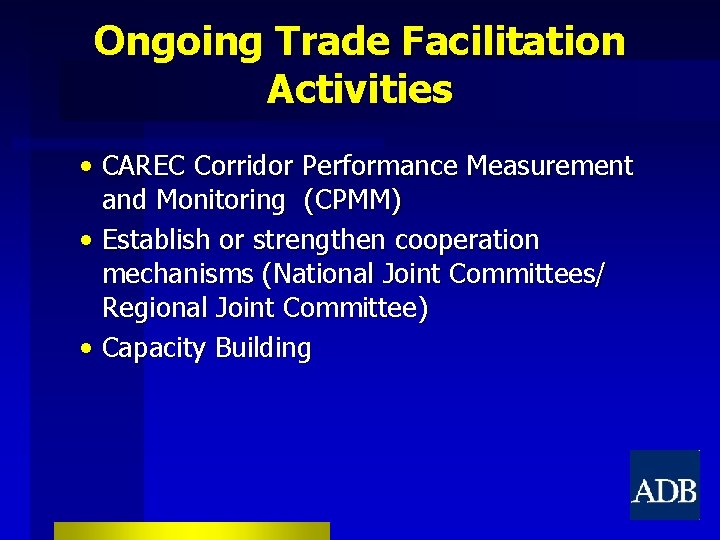 Ongoing Trade Facilitation Activities

• CAREC Corridor Performance Measurement and Monitoring (CPMM)
• Establish or strengthen cooperation mechanisms (National Joint Committees/ Regional Joint Committee)
• Capacity Building

ADB